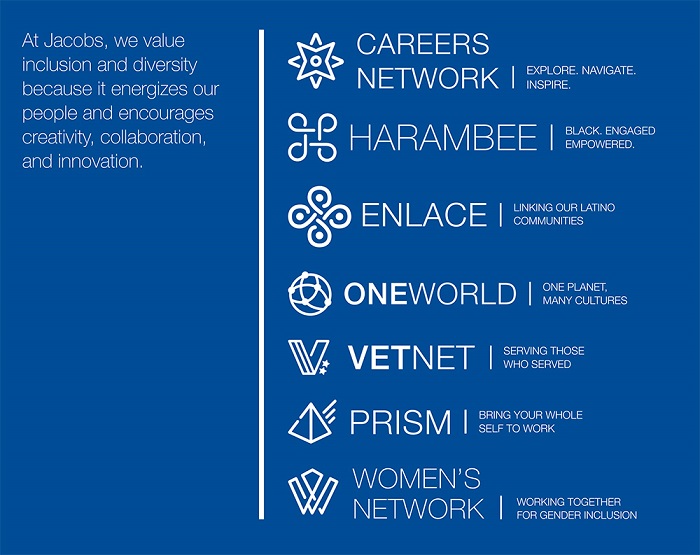 At Jacobs, we value inclusion and diversity because it energizes our people and encourages creativity, collaboration, and innovation.

CAREERS NETWORK | EXPLORE. NAVIGATE. INSPIRE.

HARAMBEE | BLACK. ENGAGED EMPOWERED.

ENLACE | LINKING OUR LATINO COMMUNITIES

ONEWORLD | ONE PLANET, MANY CULTURES

VETNET | SERVING THOSE WHO SERVED

PRISM | BRING YOUR WHOLE SELF TO WORK

WOMEN'S NETWORK | WORKING TOGETHER FOR GENDER INCLUSION